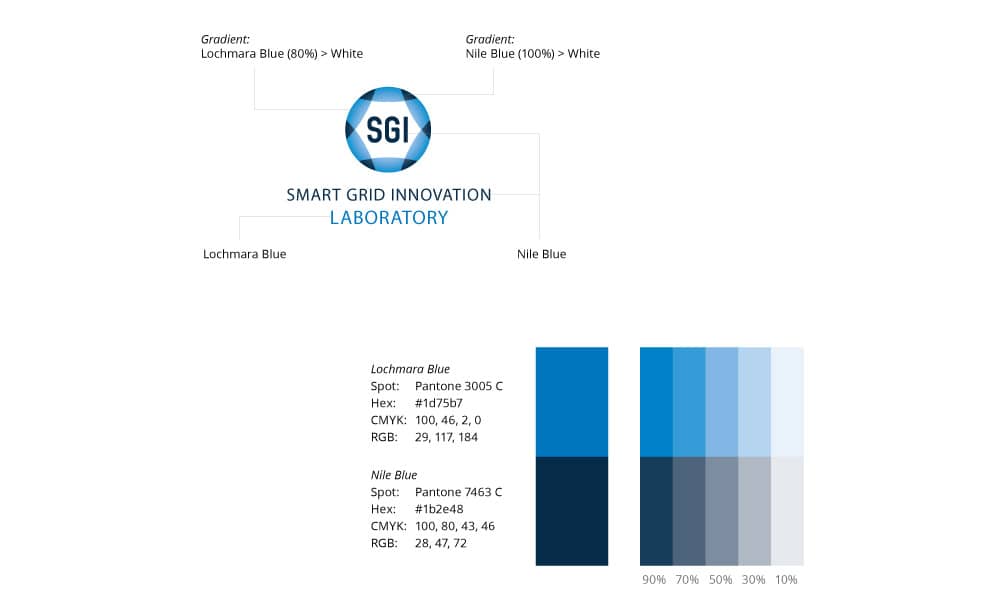 Gradient:
Lochmara Blue (80%) > White

Gradient:
Nile Blue (100%) > White

SGI

SMART GRID INNOVATION
LABORATORY

Lochmara Blue

Nile Blue

Lochmara Blue
Spot: Pantone 3005 C
Hex: #1d75b7
CMYK: 100, 46, 2, 0
RGB: 29, 117, 184

Nile Blue
Spot: Pantone 7463 C
Hex: #1b2e48
CMYK: 100, 80, 43, 46
RGB: 28, 47, 72

90% 70% 50% 30% 10%